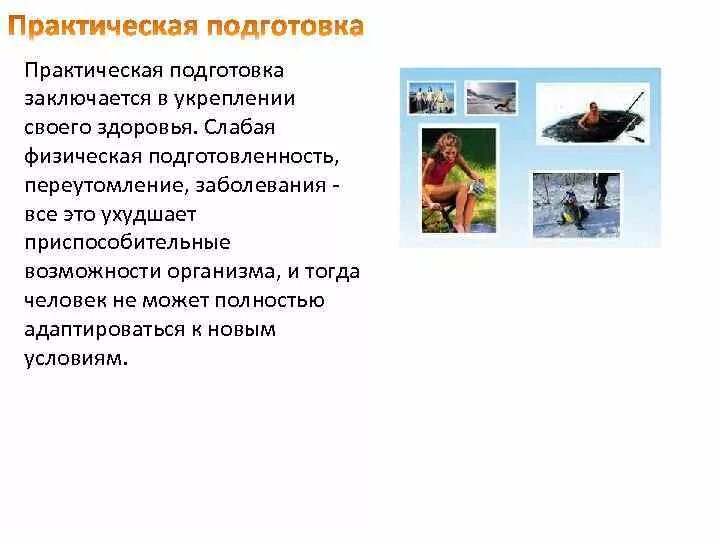 Практическая подготовка

Практическая подготовка заключается в укреплении своего здоровья. Слабая физическая подготовленность, переутомление, заболевания - все это ухудшает приспособительные возможности организма, и тогда человек не может полностью адаптироваться к новым условиям.